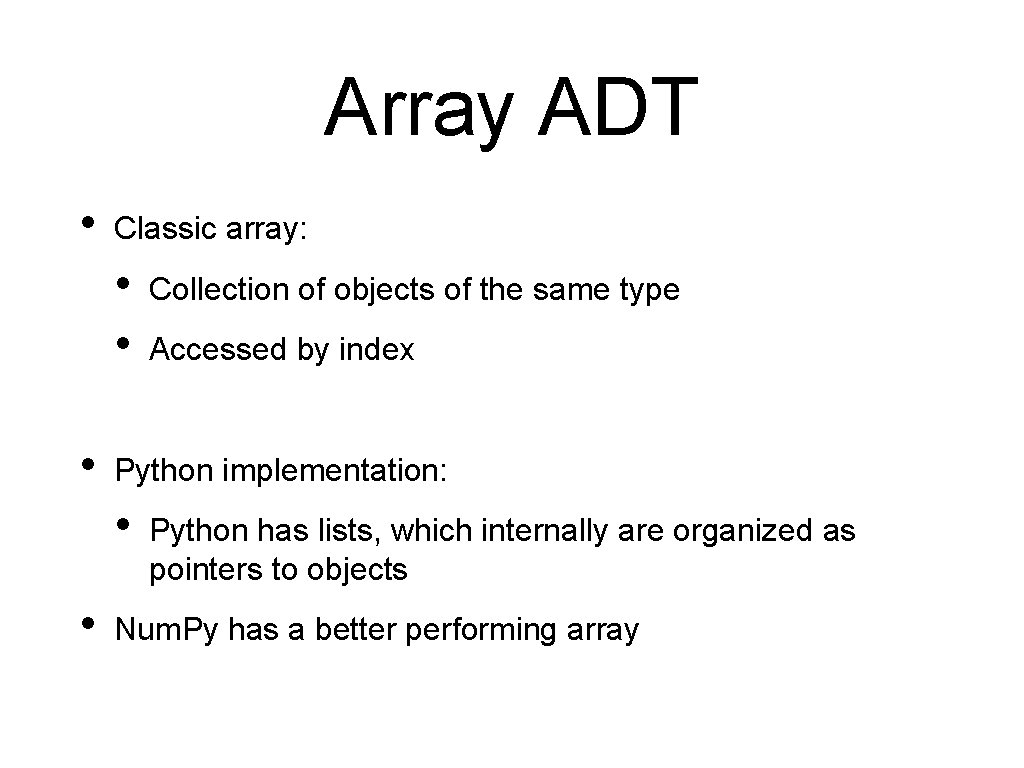 Array ADT

• Classic array:
  • Collection of objects of the same type
  • Accessed by index

• Python implementation:
  • Python has lists, which internally are organized as pointers to objects

• Num.Py has a better performing array